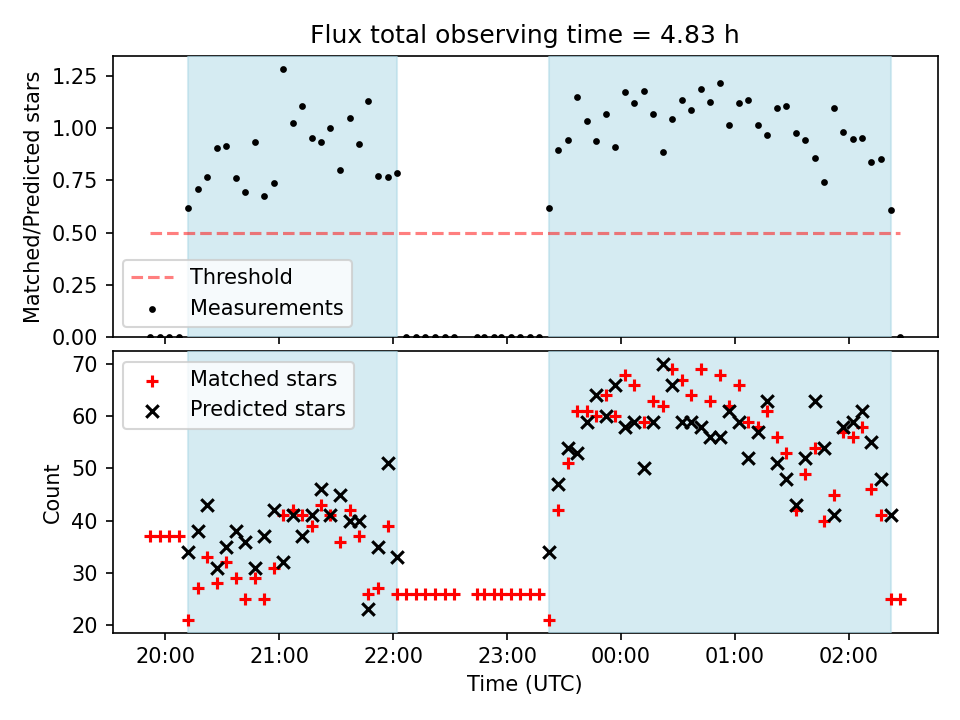 Flux total observing time = 4.83 h

Matched/Predicted stars

1.25
1.00
0.75
0.50
0.25
0.00

Threshold
Measurements

Count

70
60
50
40
30
20

Matched stars
Predicted stars

20:00
21:00
22:00
23:00
00:00
01:00
02:00

Time (UTC)